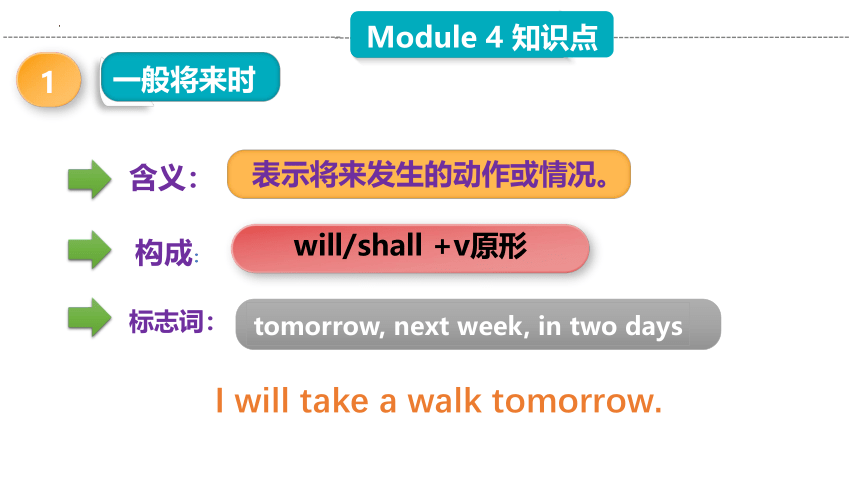 Module 4 知识点

1 一般将来时

含义： 表示将来发生的动作或情况。

构成: will/shall +v原形

标志词： tomorrow, next week, in two days

I will take a walk tomorrow.